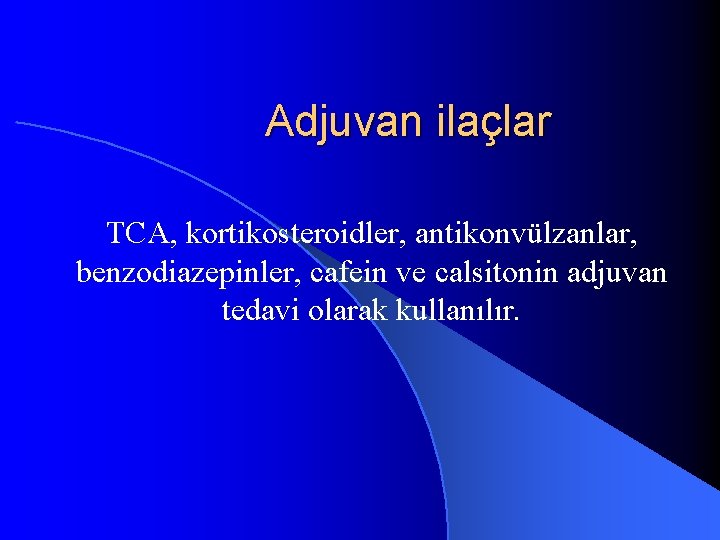 Adjuvan ilaçlar

TCA, kortikosteroidler, antikonvülzanlar, benzodiazepinler, cafein ve calsitonin adjuvan tedavi olarak kullanılır.